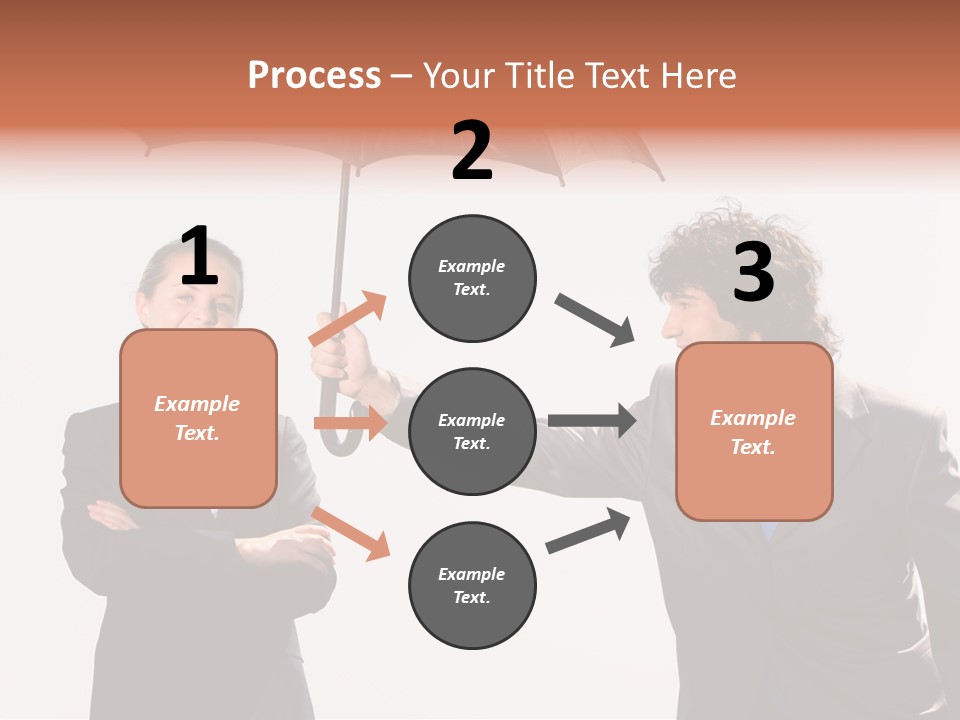 Process – Your Title Text Here

1

Example Text.

2

Example Text.

Example Text.

Example Text.

3

Example Text.